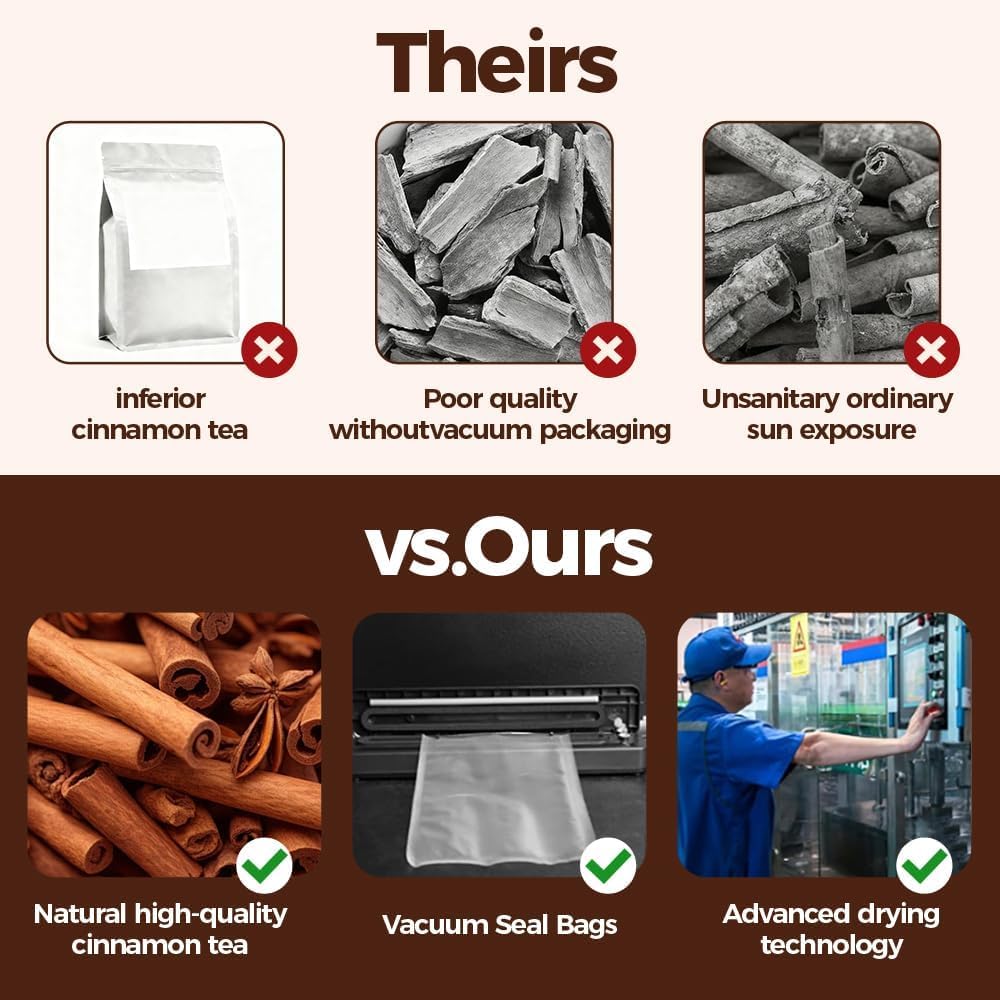 Theirs

inferior cinnamon tea

Poor quality withoutvacuum packaging

Unsanitary ordinary sun exposure

vs.Ours

Natural high-quality cinnamon tea

Vacuum Seal Bags

Advanced drying technology